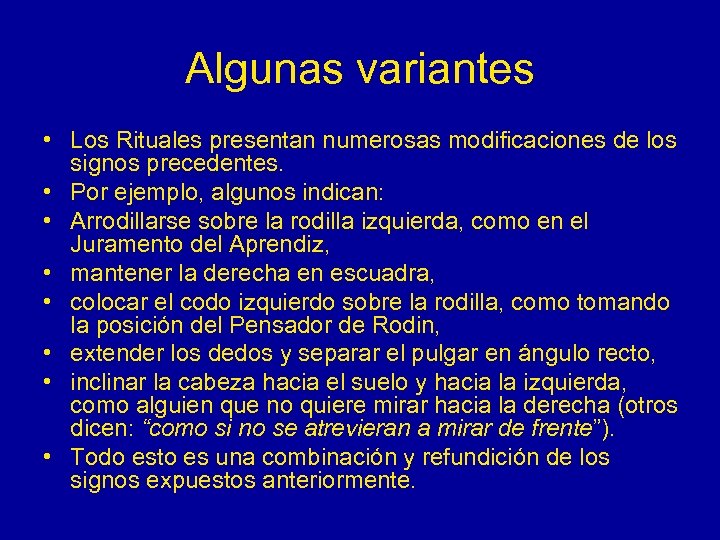 Algunas variantes

• Los Rituales presentan numerosas modificaciones de los signos precedentes.
• Por ejemplo, algunos indican:
• Arrodillarse sobre la rodilla izquierda, como en el Juramento del Aprendiz,
• mantener la derecha en escuadra,
• colocar el codo izquierdo sobre la rodilla, como tomando la posición del Pensador de Rodin,
• extender los dedos y separar el pulgar en ángulo recto,
• inclinar la cabeza hacia el suelo y hacia la izquierda, como alguien que no quiere mirar hacia la derecha (otros dicen: “como si no se atrevieran a mirar de frente”).
• Todo esto es una combinación y refundición de los signos expuestos anteriormente.